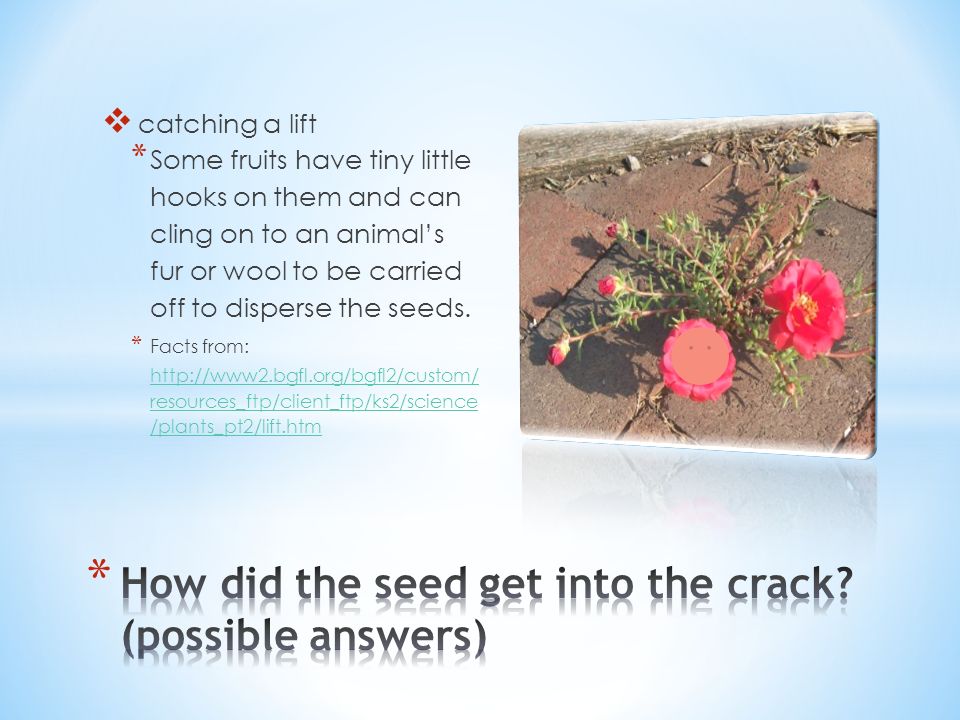 ❖ catching a lift

* Some fruits have tiny little hooks on them and can cling on to an animal's fur or wool to be carried off to disperse the seeds.

* Facts from: http://www2.bgfl.org/bgfl2/custom/resources_ftp/client_ftp/ks2/science/plants_pt2/lift.htm

* How did the seed get into the crack? (possible answers)